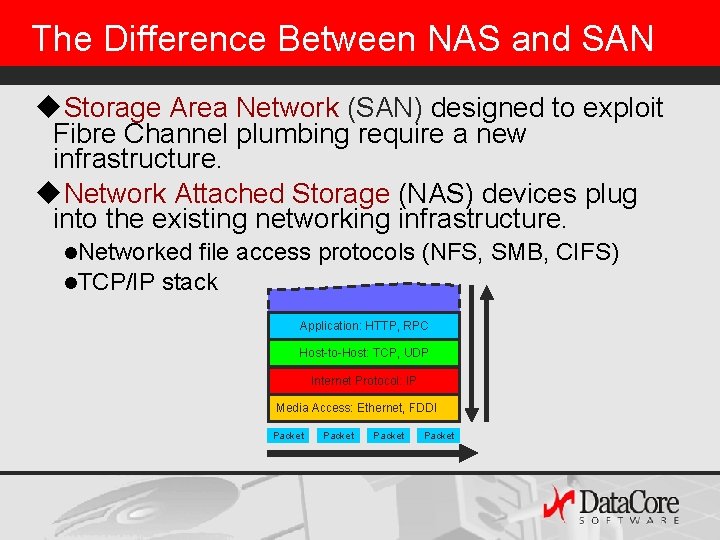 The Difference Between NAS and SAN

◆Storage Area Network (SAN) designed to exploit Fibre Channel plumbing require a new infrastructure.

◆Network Attached Storage (NAS) devices plug into the existing networking infrastructure.

●Networked file access protocols (NFS, SMB, CIFS)

●TCP/IP stack

Application: HTTP, RPC

Host-to-Host: TCP, UDP

Internet Protocol: IP

Media Access: Ethernet, FDDI

Packet Packet Packet Packet

DataCore SOFTWARE